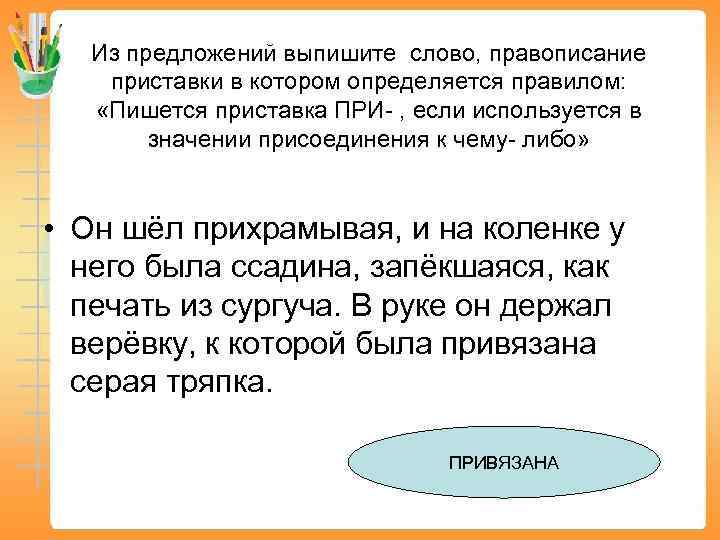 Из предложений выпишите слово, правописание приставки в котором определяется правилом: «Пишется приставка ПРИ- , если используется в значении присоединения к чему- либо»

• Он шёл прихрамывая, и на коленке у него была ссадина, запёкшаяся, как печать из сургуча. В руке он держал верёвку, к которой была привязана серая тряпка.

ПРИВЯЗАНА